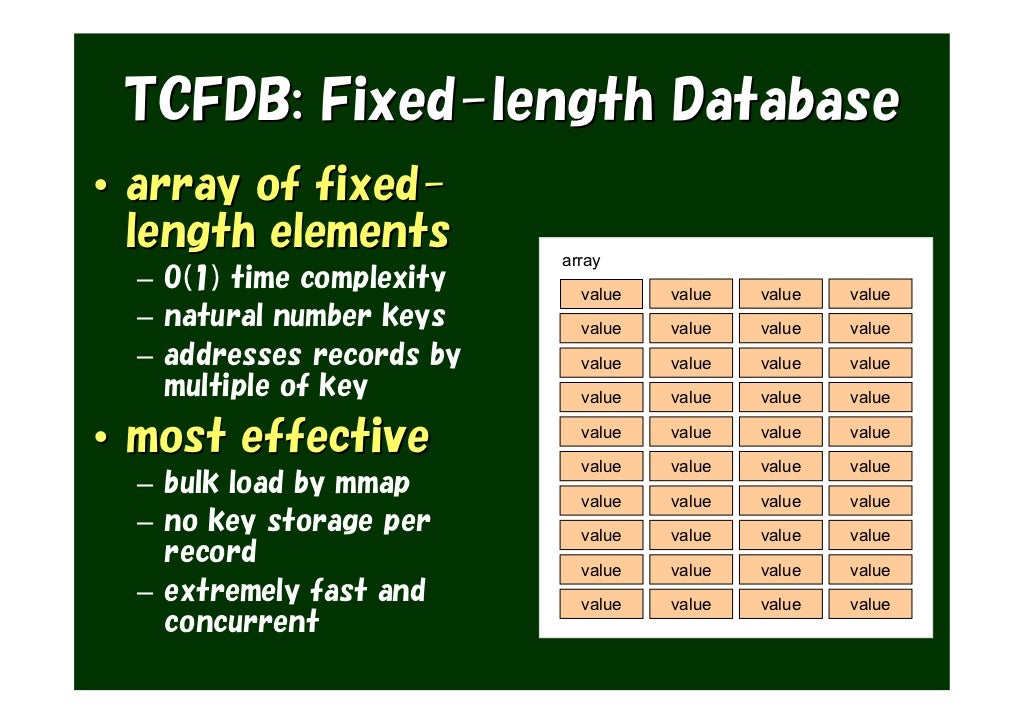 TCFDB: Fixed-length Database

• array of fixed-length elements
– O(1) time complexity
– natural number keys
– addresses records by multiple of key
• most effective
– bulk load by mmap
– no key storage per record
– extremely fast and concurrent

array

| value | value | value | value |
|---|---|---|---|
| value | value | value | value |
| value | value | value | value |
| value | value | value | value |
| value | value | value | value |
| value | value | value | value |
| value | value | value | value |
| value | value | value | value |
| value | value | value | value |
| value | value | value | value |